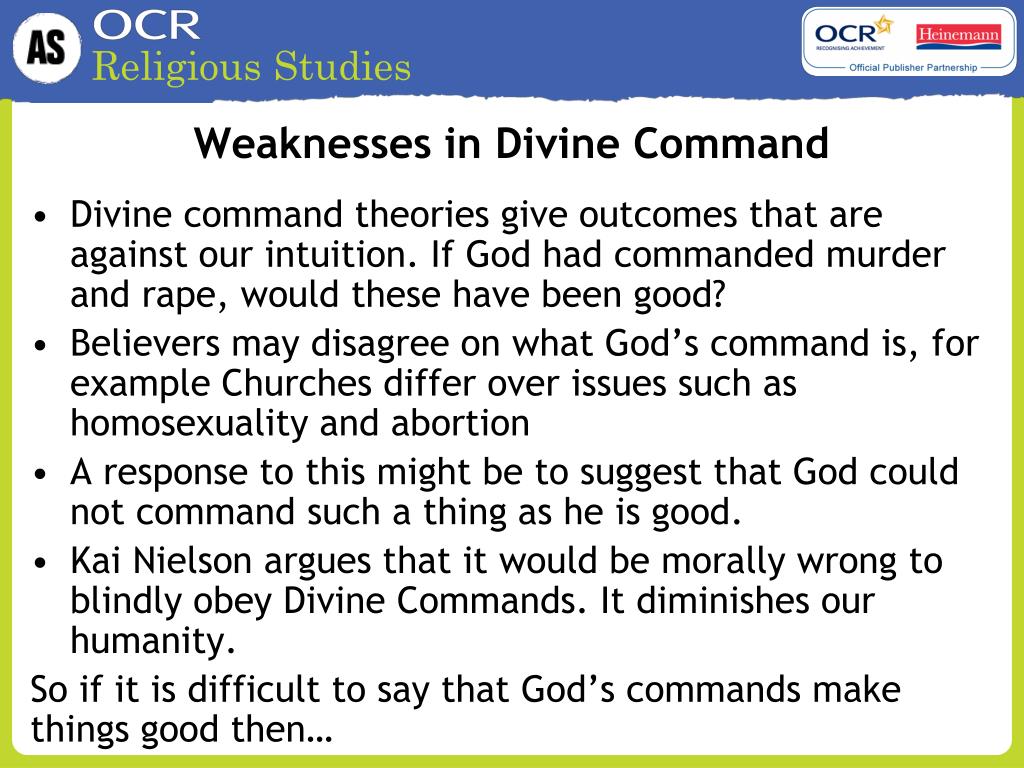 AS OCR Religious Studies

OCR RECOGNISING ACHIEVEMENT Heinemann
Official Publisher Partnership

Weaknesses in Divine Command

• Divine command theories give outcomes that are against our intuition. If God had commanded murder and rape, would these have been good?
• Believers may disagree on what God's command is, for example Churches differ over issues such as homosexuality and abortion
• A response to this might be to suggest that God could not command such a thing as he is good.
• Kai Nielson argues that it would be morally wrong to blindly obey Divine Commands. It diminishes our humanity.

So if it is difficult to say that God's commands make things good then…